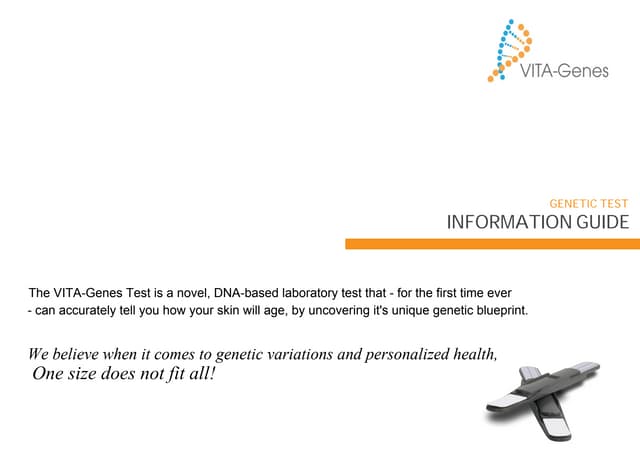 VITA-Genes

GENETIC TEST
INFORMATION GUIDE

The VITA-Genes Test is a novel, DNA-based laboratory test that - for the first time ever - can accurately tell you how your skin will age, by uncovering it's unique genetic blueprint.

We believe when it comes to genetic variations and personalized health,
One size does not fit all!